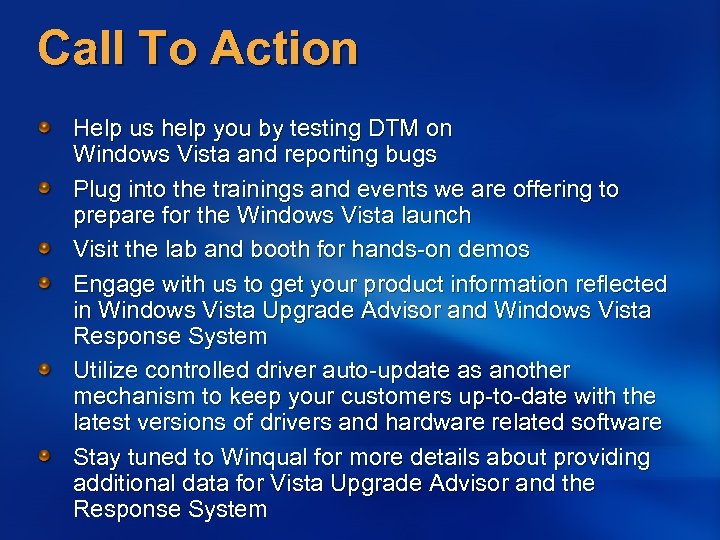 Call To Action

Help us help you by testing DTM on Windows Vista and reporting bugs

Plug into the trainings and events we are offering to prepare for the Windows Vista launch

Visit the lab and booth for hands-on demos

Engage with us to get your product information reflected in Windows Vista Upgrade Advisor and Windows Vista Response System

Utilize controlled driver auto-update as another mechanism to keep your customers up-to-date with the latest versions of drivers and hardware related software

Stay tuned to Winqual for more details about providing additional data for Vista Upgrade Advisor and the Response System